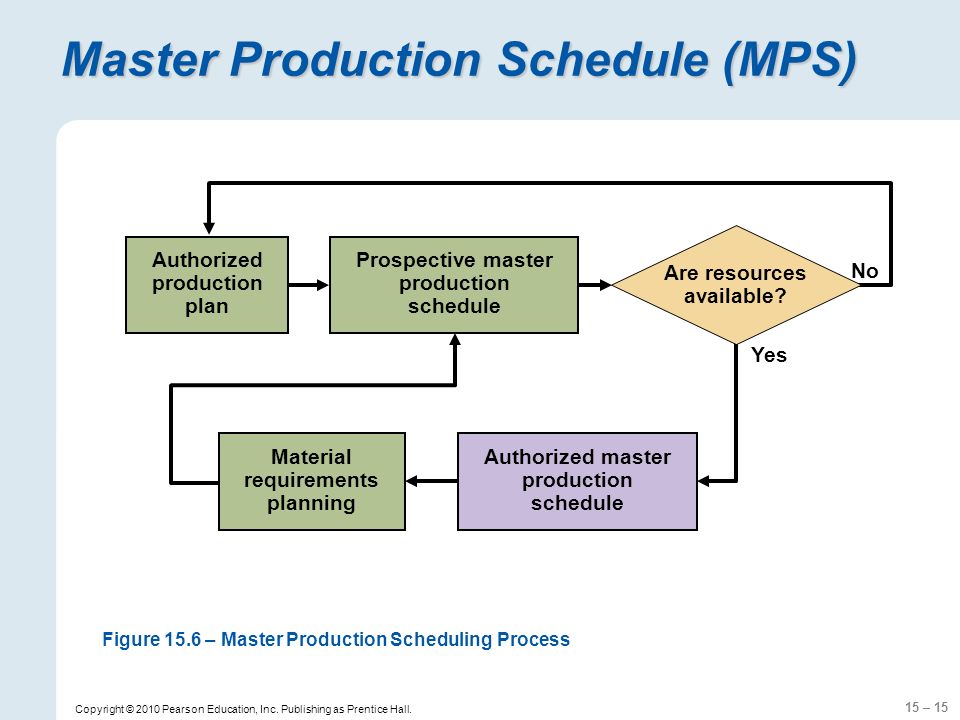 Master Production Schedule (MPS)

Authorized production plan

Prospective master production schedule

Are resources available?

No

Yes

Material requirements planning

Authorized master production schedule

Figure 15.6 – Master Production Scheduling Process

Copyright © 2010 Pearson Education, Inc. Publishing as Prentice Hall.

15 – 15